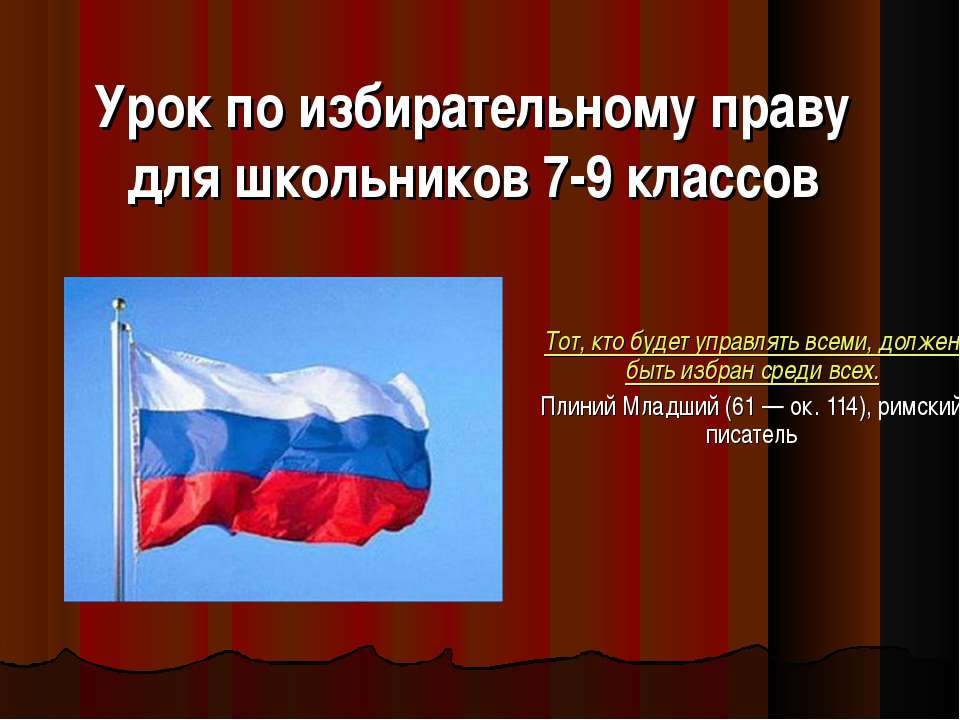 Урок по избирательному праву для школьников 7-9 классов

Тот, кто будет управлять всеми, должен быть избран среди всех.

Плиний Младший (61 — ок. 114), римский писатель